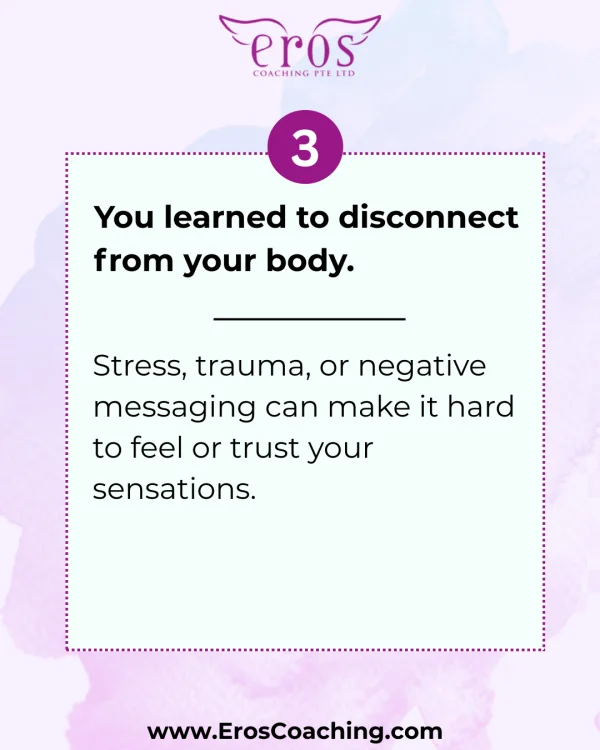 eros
COACHING PTE LTD

3

You learned to disconnect from your body.

Stress, trauma, or negative messaging can make it hard to feel or trust your sensations.

www.ErosCoaching.com